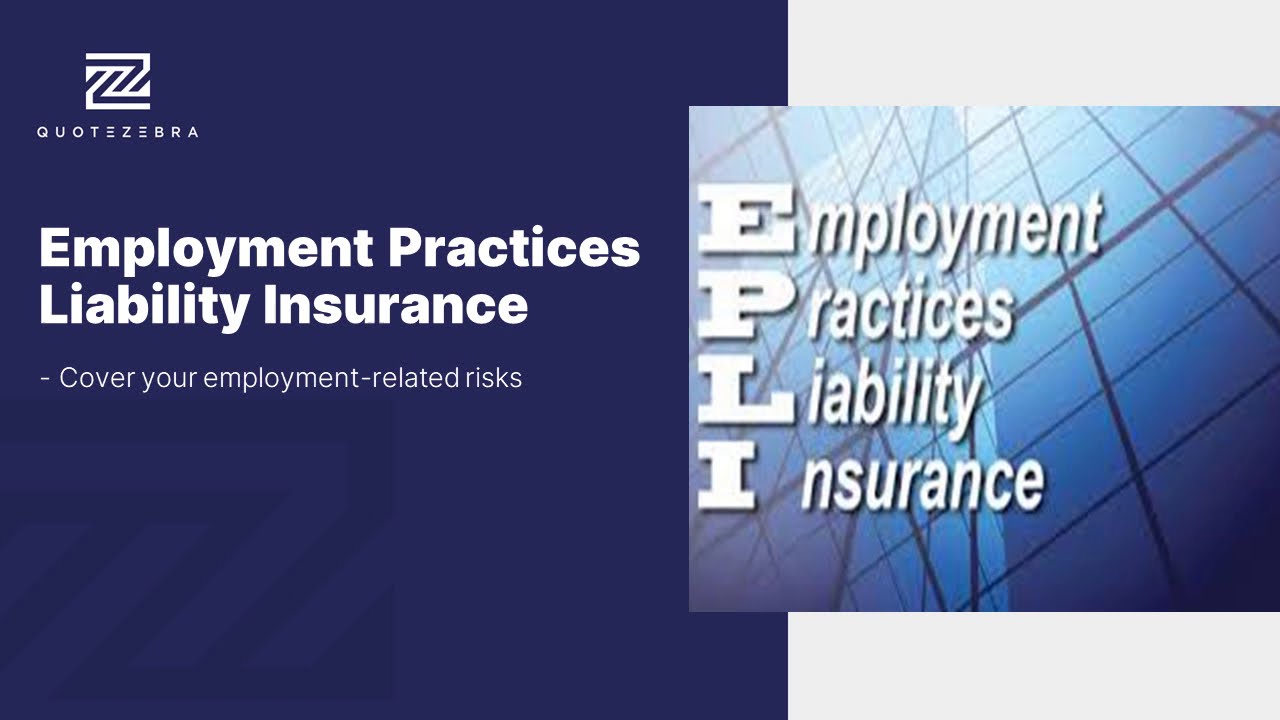 QUOTEZEBRA

Employment Practices Liability Insurance

- Cover your employment-related risks

Employment
Practices
Liability
Insurance